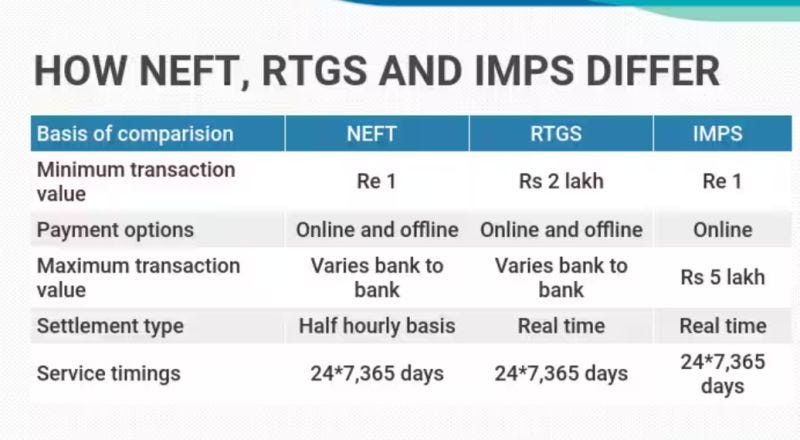 HOW NEFT, RTGS AND IMPS DIFFER

| Basis of comparision | NEFT | RTGS | IMPS |
|---|---|---|---|
| Minimum transaction value | Re 1 | Rs 2 lakh | Re 1 |
| Payment options | Online and offline | Online and offline | Online |
| Maximum transaction value | Varies bank to bank | Varies bank to bank | Rs 5 lakh |
| Settlement type | Half hourly basis | Real time | Real time |
| Service timings | 24*7,365 days | 24*7,365 days | 24*7,365 days |